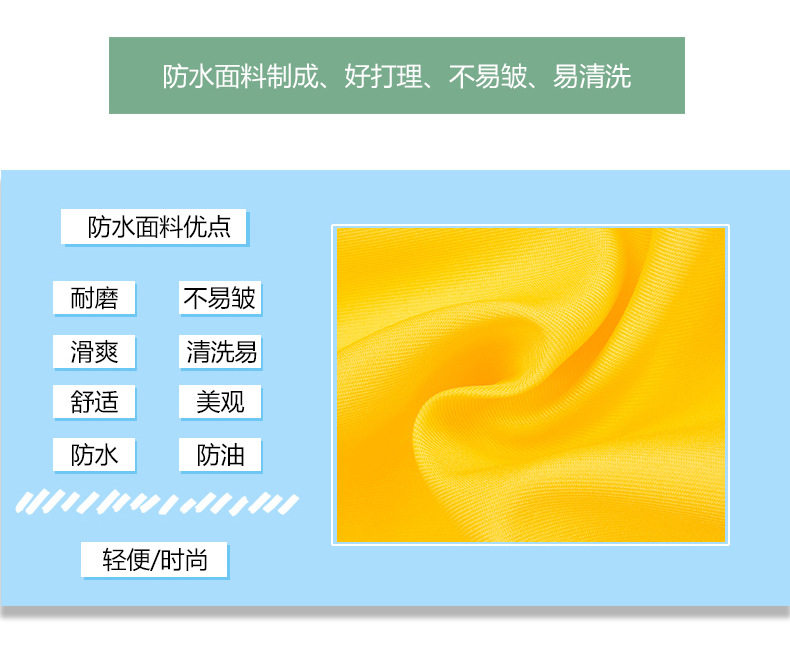 防水面料制成、好打理、不易皱、易清洗

防水面料优点

耐磨 不易皱

滑爽 清洗易

舒适 美观

防水 防油

轻便/时尚